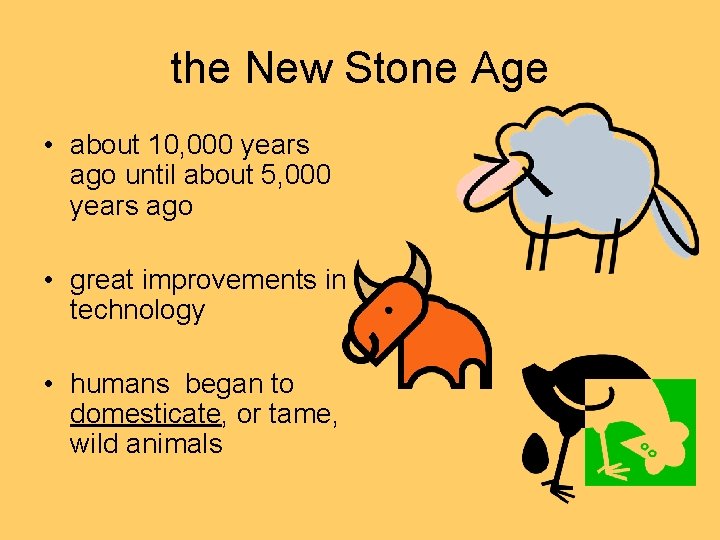 the New Stone Age

• about 10,000 years ago until about 5,000 years ago

• great improvements in technology

• humans began to domesticate, or tame, wild animals